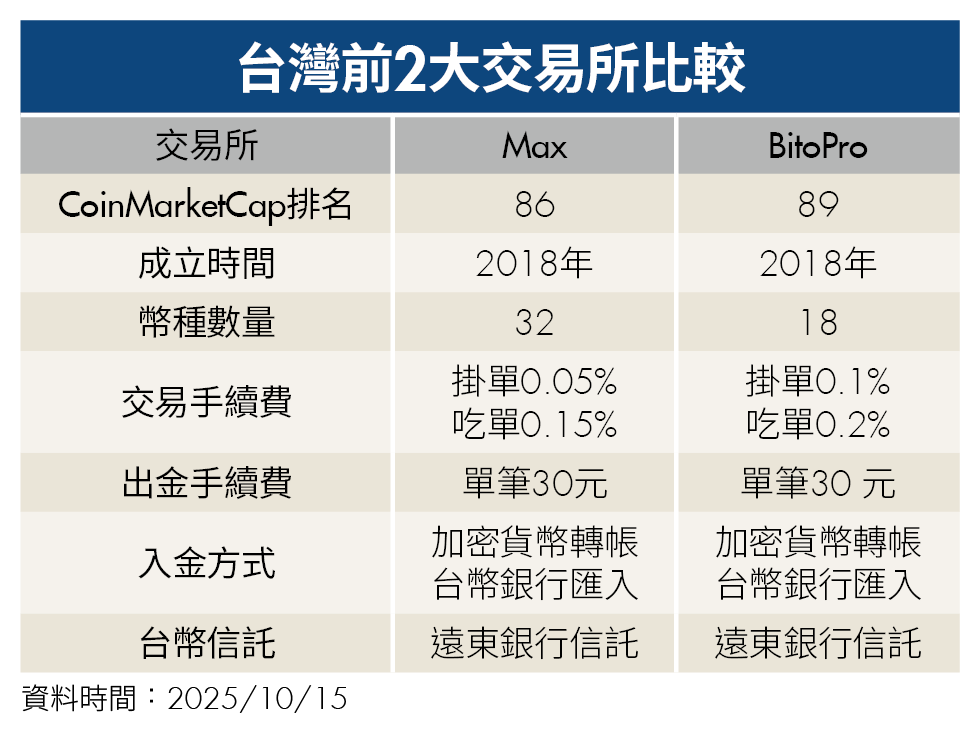 台灣前2大交易所比較

| 交易所 | Max | BitoPro |
|---|---|---|
| CoinMarketCap排名 | 86 | 89 |
| 成立時間 | 2018年 | 2018年 |
| 幣種數量 | 32 | 18 |
| 交易手續費 | 掛單0.05% 吃單0.15% | 掛單0.1% 吃單0.2% |
| 出金手續費 | 單筆30元 | 單筆30 元 |
| 入金方式 | 加密貨幣轉帳 台幣銀行匯入 | 加密貨幣轉帳 台幣銀行匯入 |
| 台幣信託 | 遠東銀行信託 | 遠東銀行信託 |

資料時間：2025/10/15